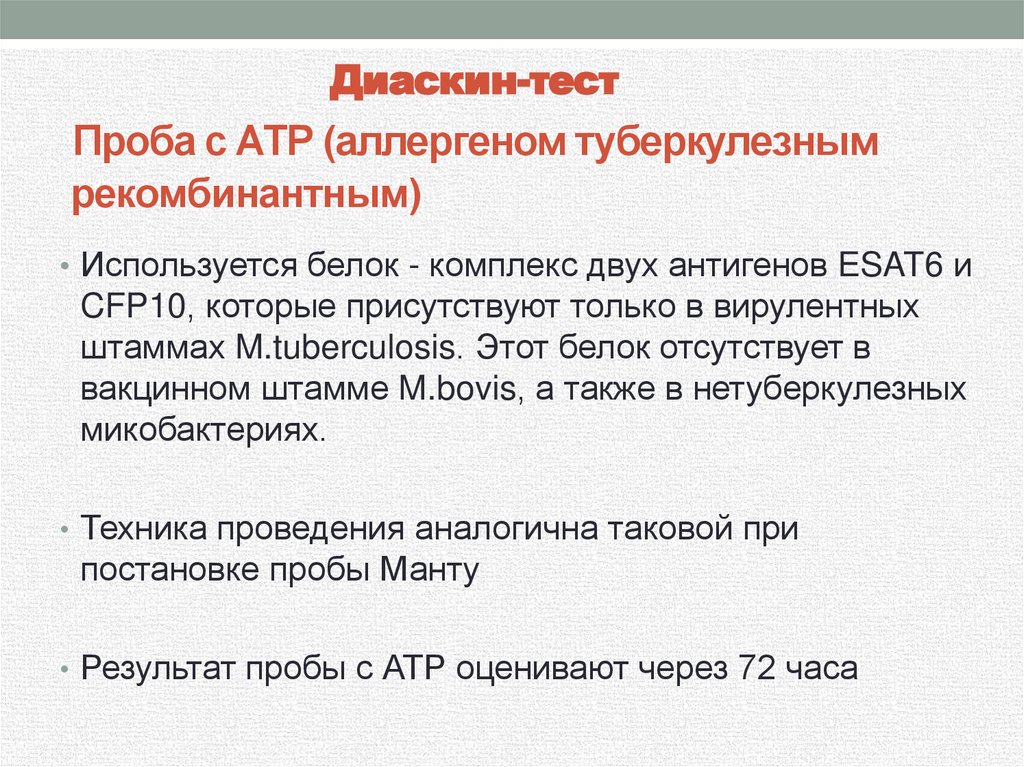 Диаскин-тест

Проба с АТР (аллергеном туберкулезным рекомбинантным)

• Используется белок - комплекс двух антигенов ESAT6 и CFP10, которые присутствуют только в вирулентных штаммах M.tuberculosis. Этот белок отсутствует в вакцинном штамме M.bovis, а также в нетуберкулезных микобактериях.

• Техника проведения аналогична таковой при постановке пробы Манту

• Результат пробы с АТР оценивают через 72 часа